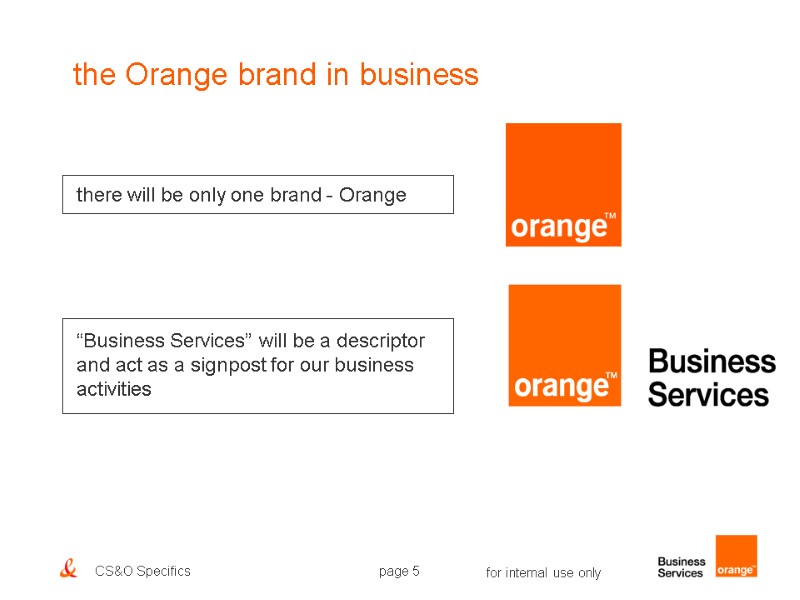 the Orange brand in business

there will be only one brand - Orange

orange™

"Business Services" will be a descriptor and act as a signpost for our business activities

orange™

Business Services

& CS&O Specifics

page 5

for internal use only

Business Services

orange™